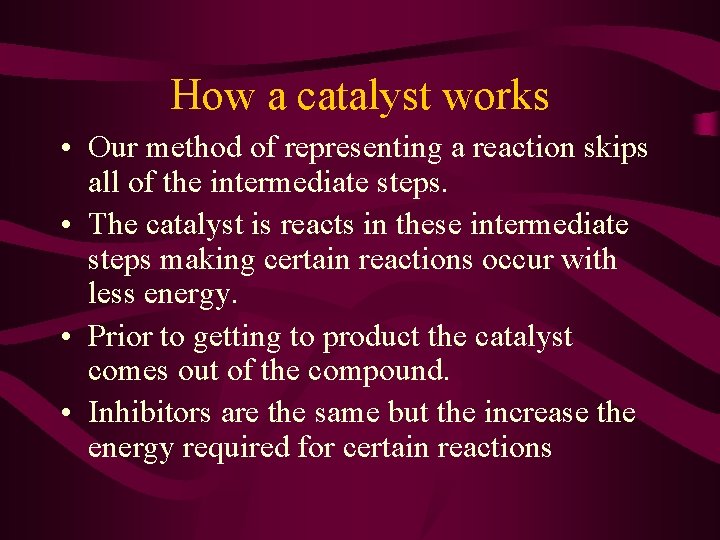 How a catalyst works

• Our method of representing a reaction skips all of the intermediate steps.

• The catalyst is reacts in these intermediate steps making certain reactions occur with less energy.

• Prior to getting to product the catalyst comes out of the compound.

• Inhibitors are the same but the increase the energy required for certain reactions